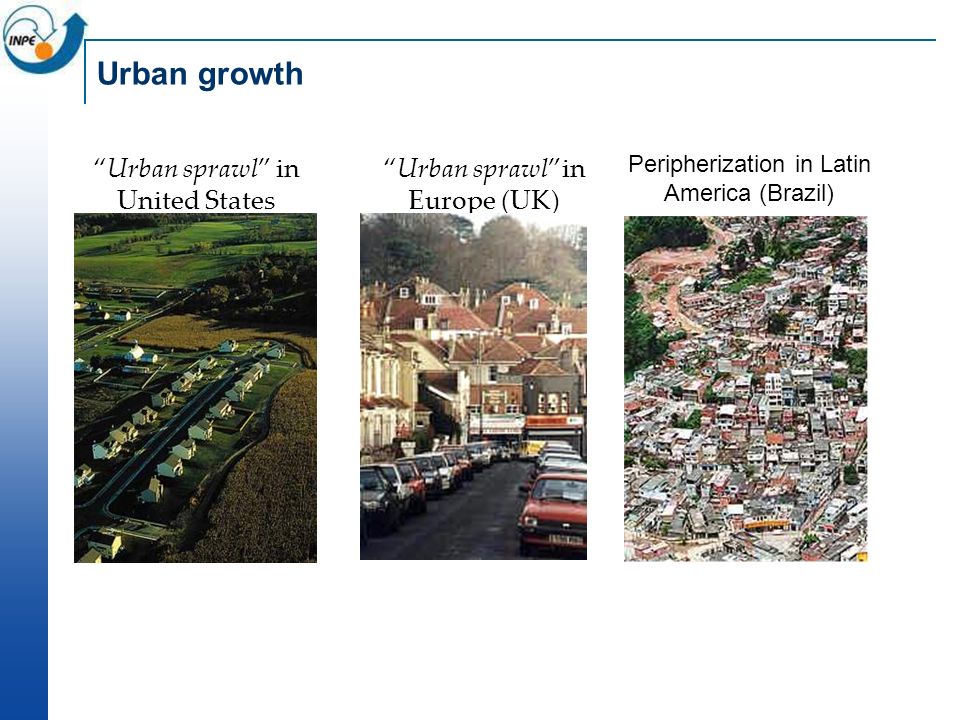 INPE

Urban growth

"Urban sprawl" in United States

"Urban sprawl" in Europe (UK)

Peripherization in Latin America (Brazil)